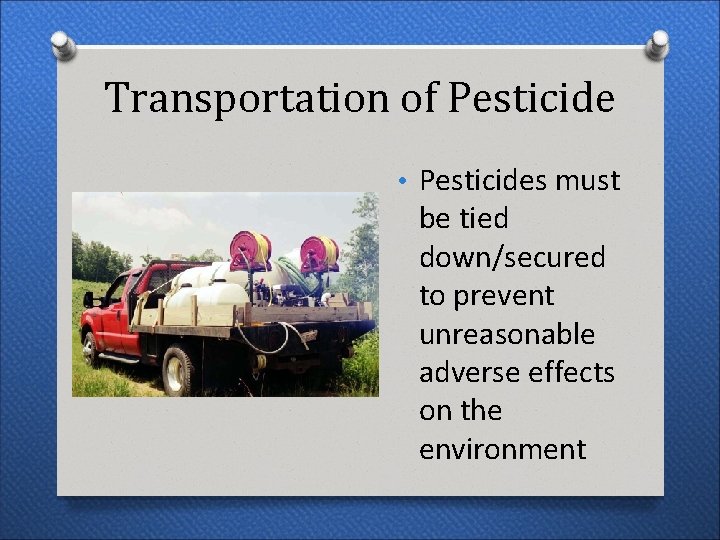 Transportation of Pesticide

• Pesticides must be tied down/secured to prevent unreasonable adverse effects on the environment